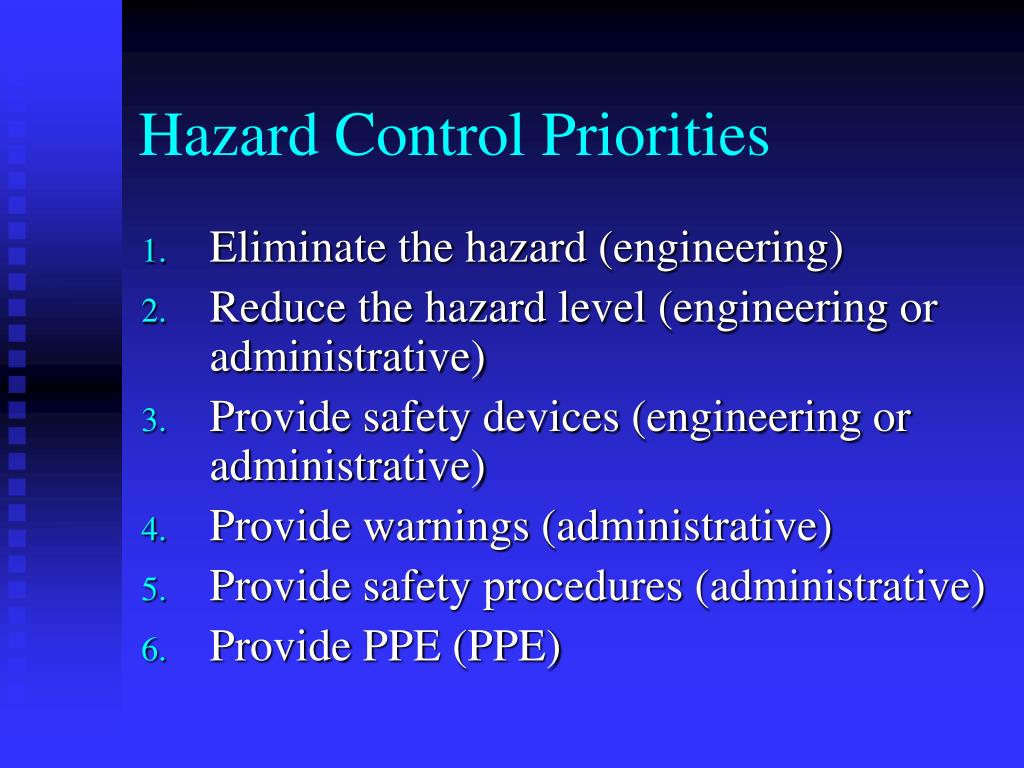 Hazard Control Priorities

1. Eliminate the hazard (engineering)
2. Reduce the hazard level (engineering or administrative)
3. Provide safety devices (engineering or administrative)
4. Provide warnings (administrative)
5. Provide safety procedures (administrative)
6. Provide PPE (PPE)